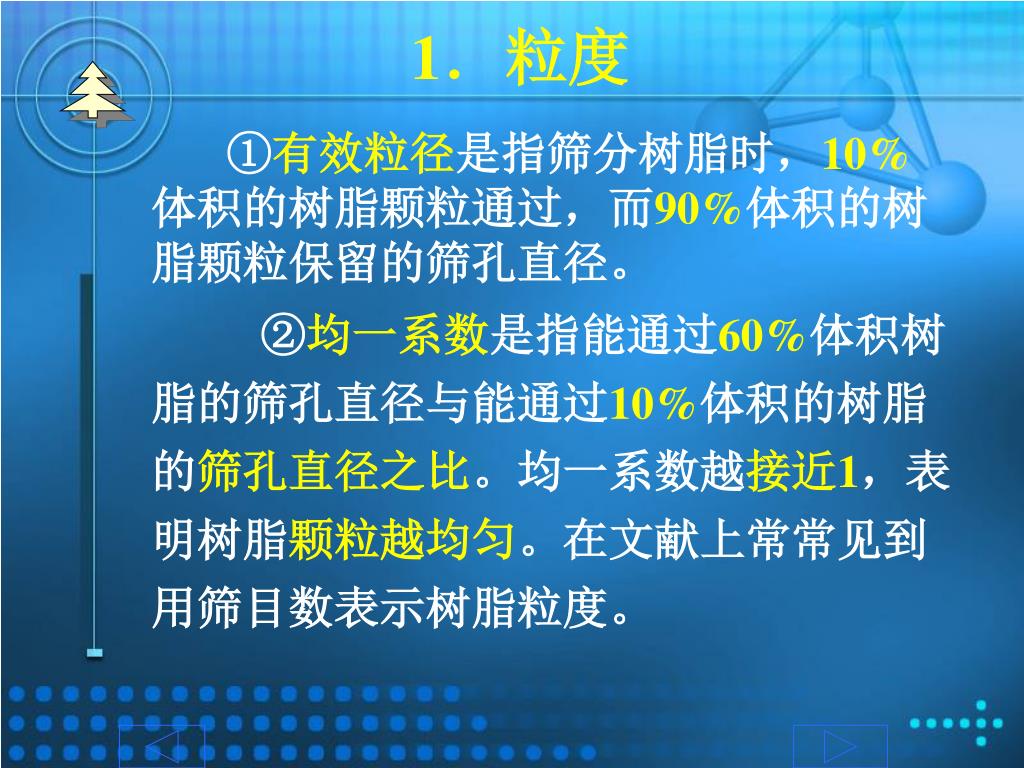 1．粒度

①有效粒径是指筛分树脂时，10％体积的树脂颗粒通过，而90％体积的树脂颗粒保留的筛孔直径。

②均一系数是指能通过60％体积树脂的筛孔直径与能通过10％体积的树脂的筛孔直径之比。均一系数越接近1，表明树脂颗粒越均匀。在文献上常常见到用筛目数表示树脂粒度。